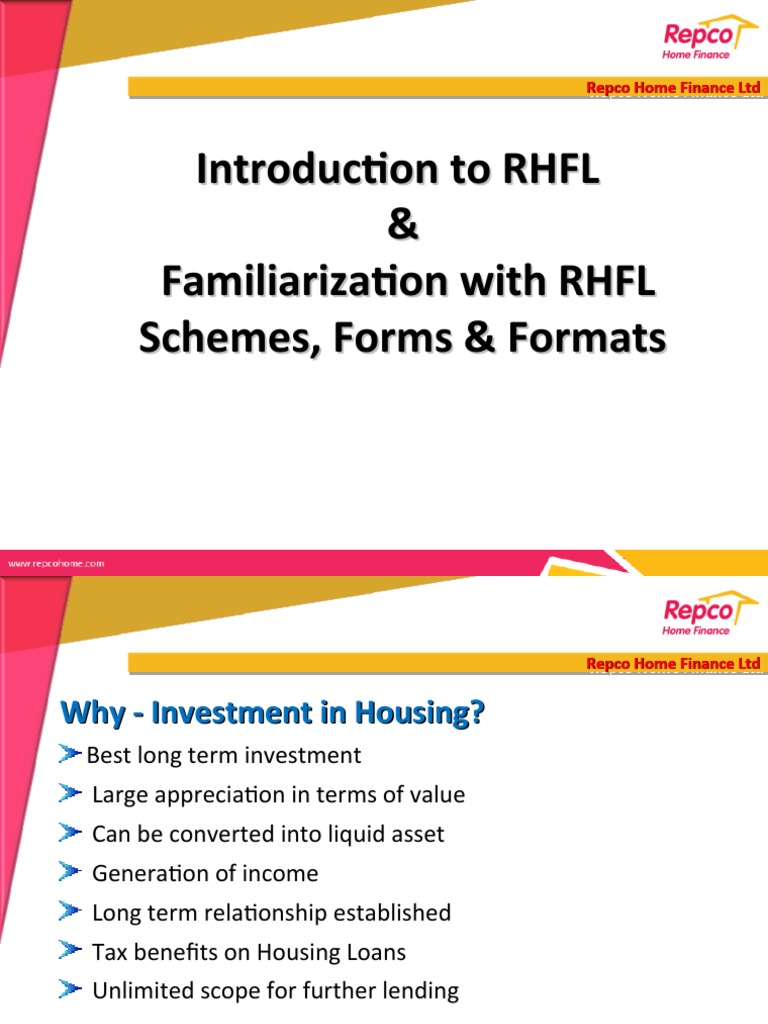 Repco
Home Finance

Repco Home Finance Ltd

Introduction to RHFL
&
Familiarization with RHFL Schemes, Forms & Formats

www.repcohome.com

Repco
Home Finance

Repco Home Finance Ltd

Why - Investment in Housing?

Best long term investment

Large appreciation in terms of value

Can be converted into liquid asset

Generation of income

Long term relationship established

Tax benefits on Housing Loans

Unlimited scope for further lending